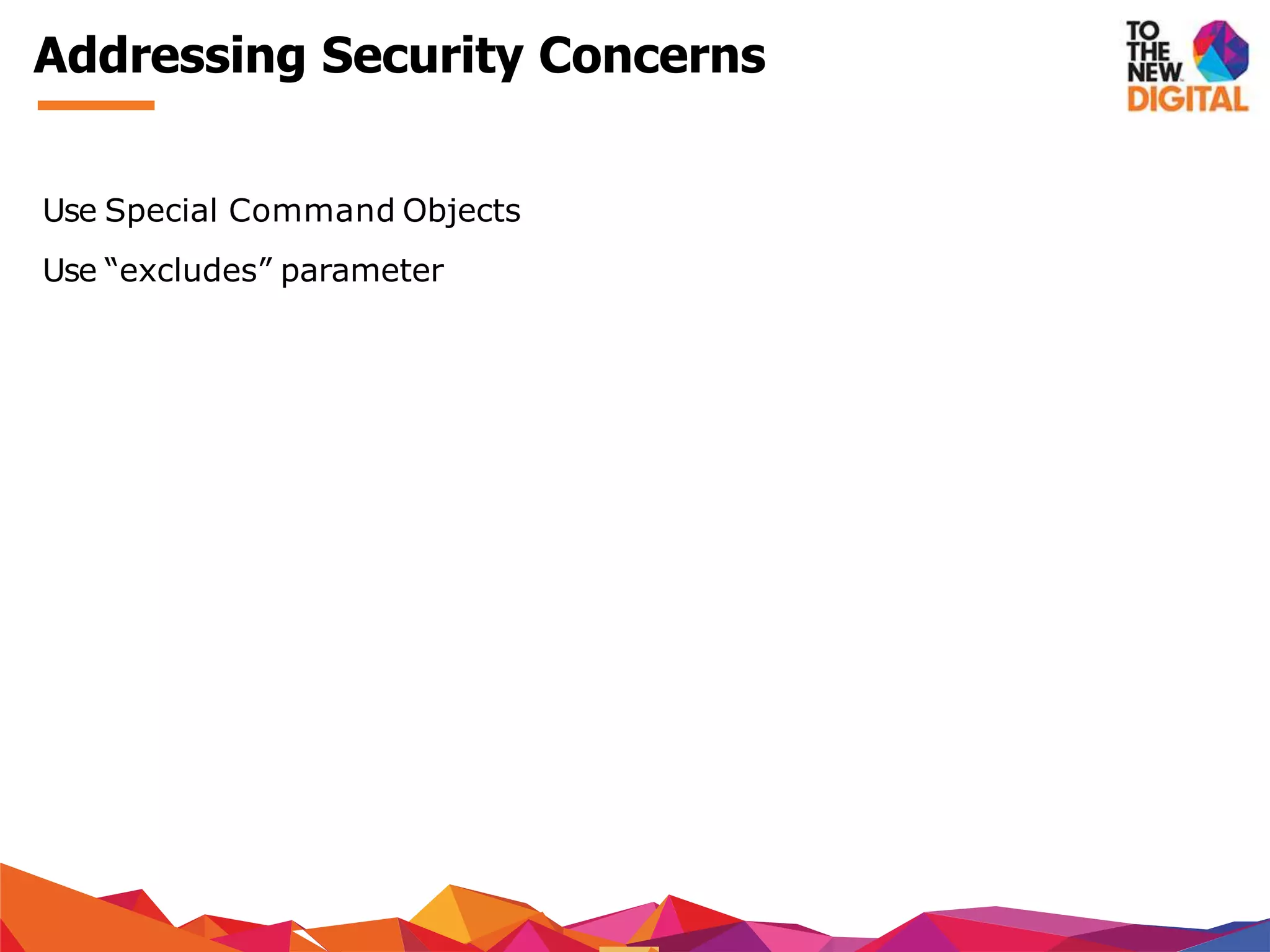 Addressing Security Concerns

TO THE NEW DIGITAL

Use Special Command Objects

Use “excludes” parameter